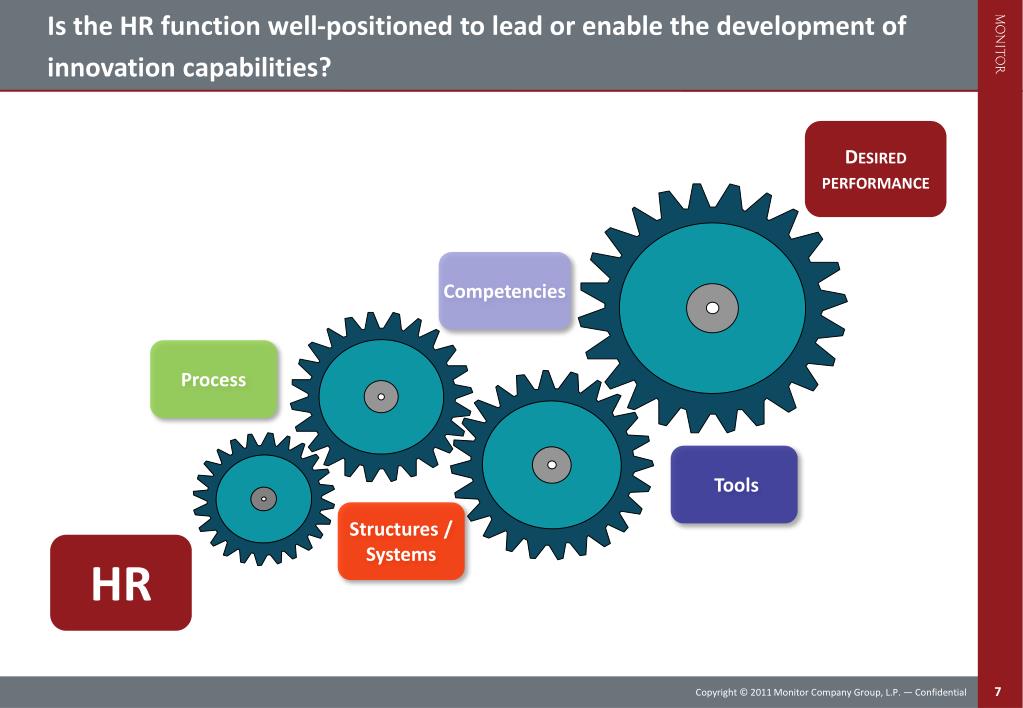 Is the HR function well-positioned to lead or enable the development of innovation capabilities?

MONITOR

DESIRED PERFORMANCE

Competencies

Process

Tools

Structures / Systems

HR

Copyright © 2011 Monitor Company Group, L.P. — Confidential

7